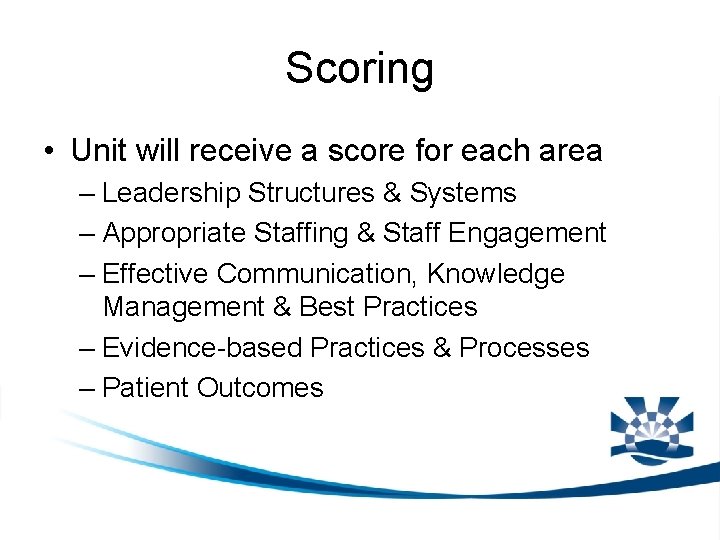 Scoring

• Unit will receive a score for each area
– Leadership Structures & Systems
– Appropriate Staffing & Staff Engagement
– Effective Communication, Knowledge Management & Best Practices
– Evidence-based Practices & Processes
– Patient Outcomes